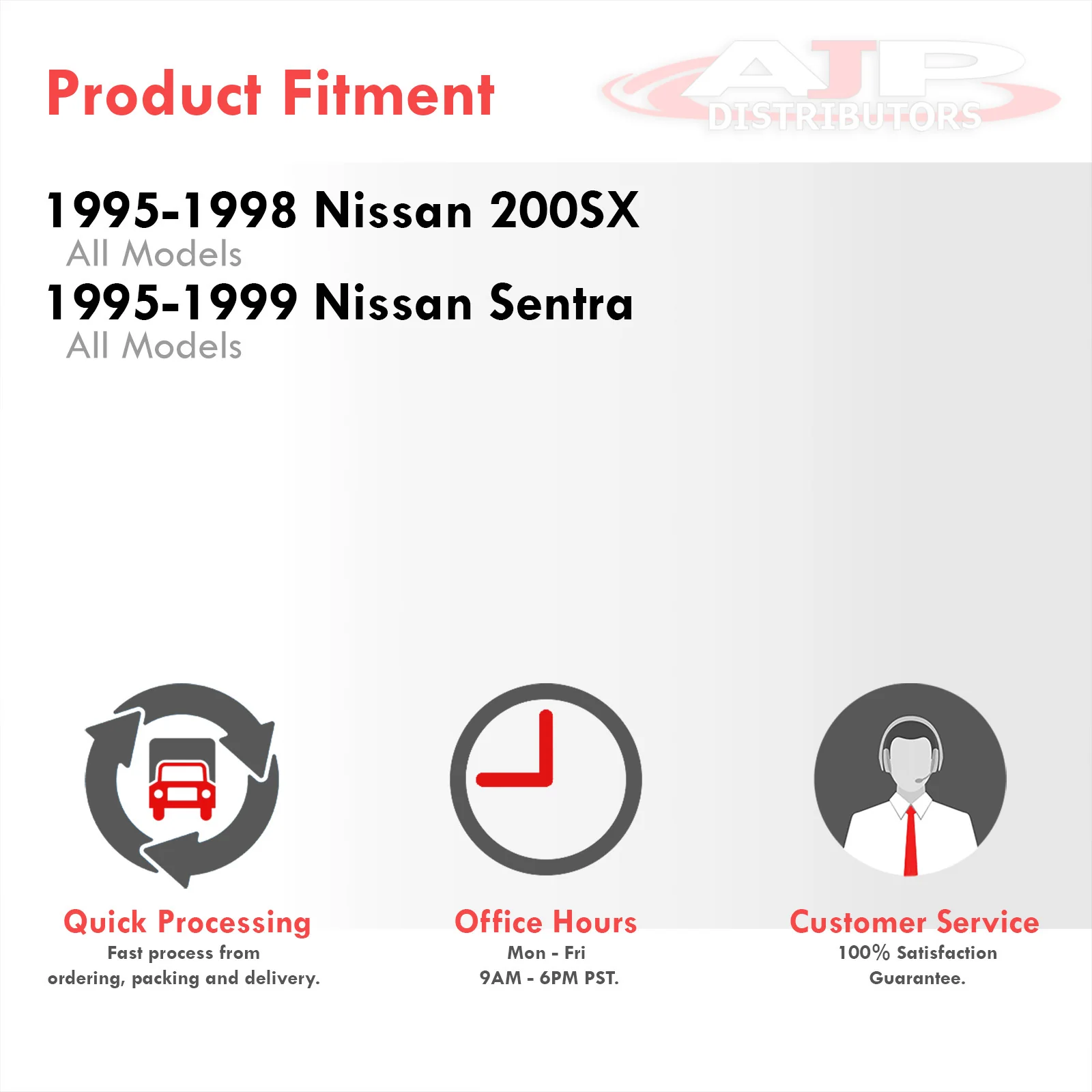 Product Fitment

AJP
DISTRIBUTORS

1995-1998 Nissan 200SX
All Models
1995-1999 Nissan Sentra
All Models

Quick Processing
Fast process from ordering, packing and delivery.

Office Hours
Mon - Fri
9AM - 6PM PST.

Customer Service
100% Satisfaction Guarantee.